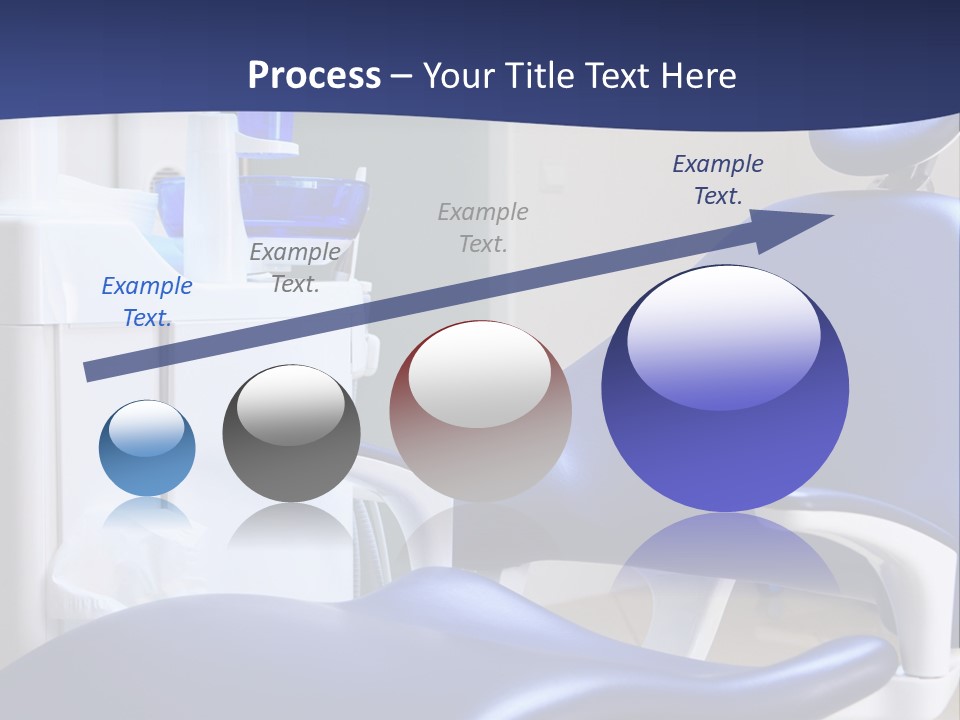 Process – Your Title Text Here

Example Text.

Example Text.

Example Text.

Example Text.